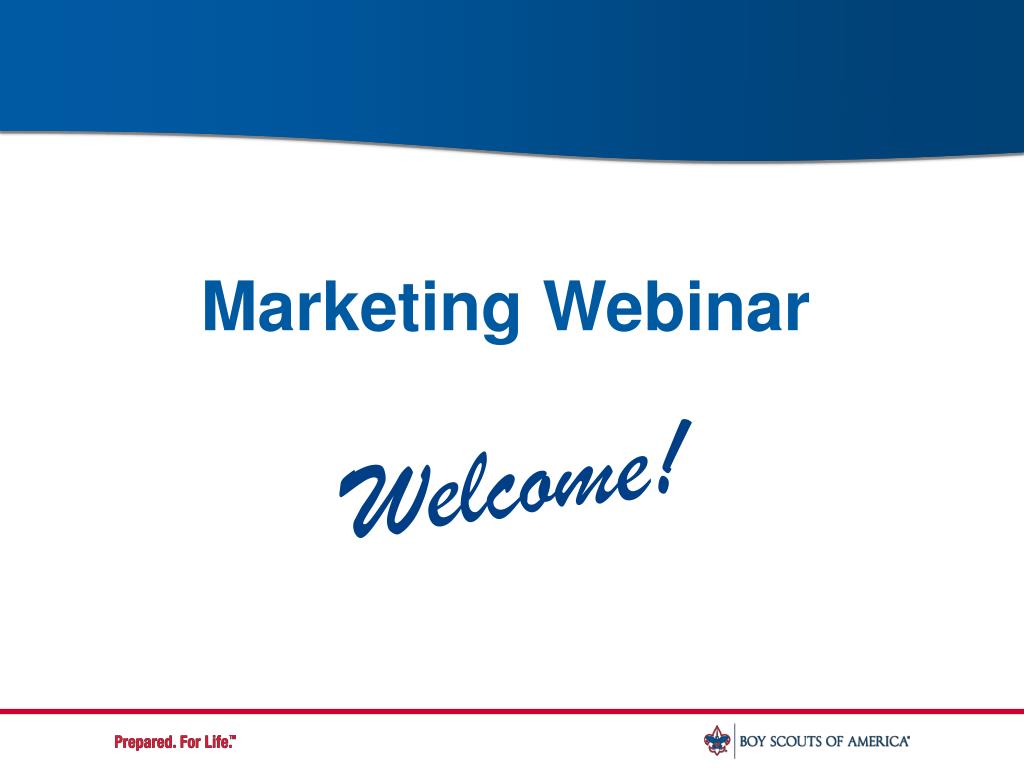 Marketing Webinar

Welcome!

Prepared. For Life.™

BOY SCOUTS OF AMERICA®